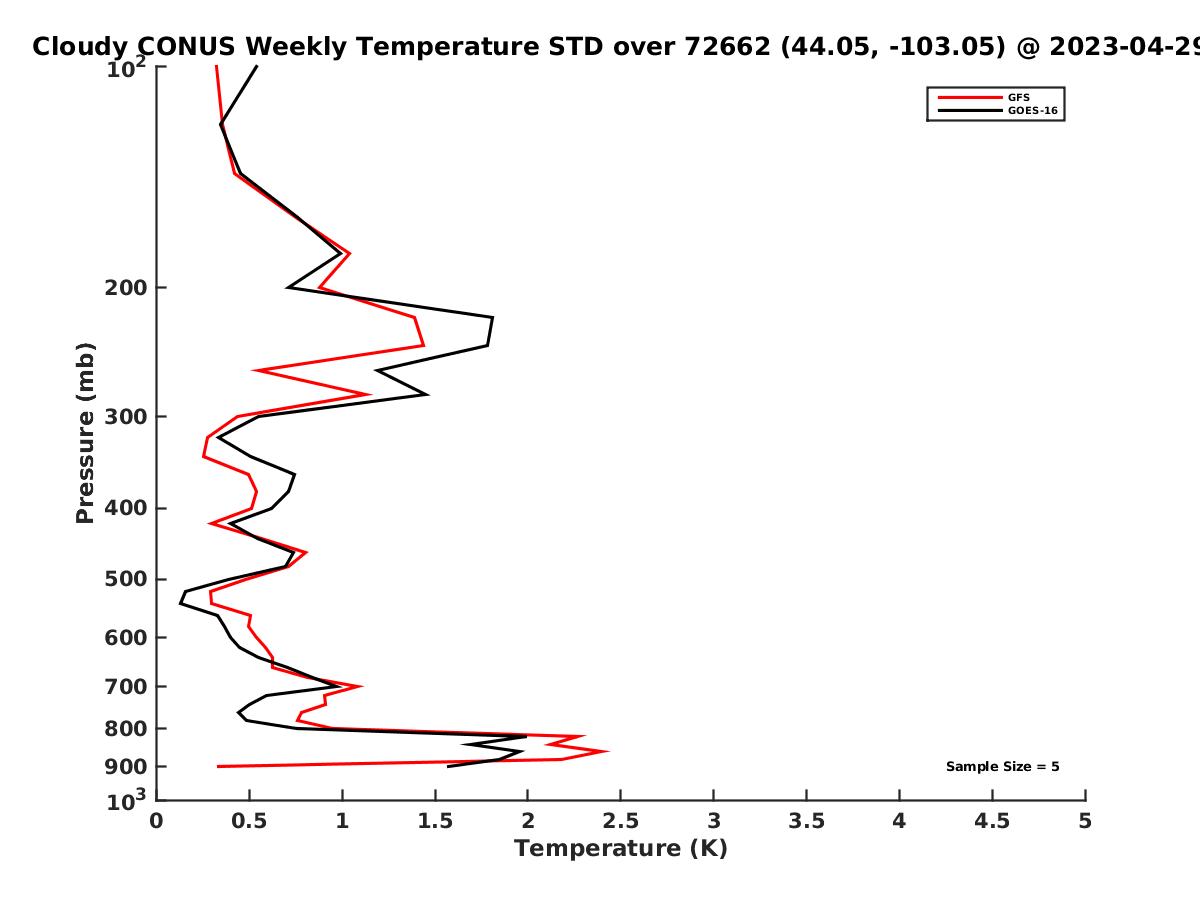 Cloudy CONUS Weekly Temperature STD over 72662 (44.05, -103.05) @ 2023-04-29

GFS
GOES-16

Pressure (mb)

$10^2$
200
300
400
500
600
700
800
900
$10^3$

Sample Size = 5

0
0.5
1
1.5
2
2.5
3
3.5
4
4.5
5

Temperature (K)